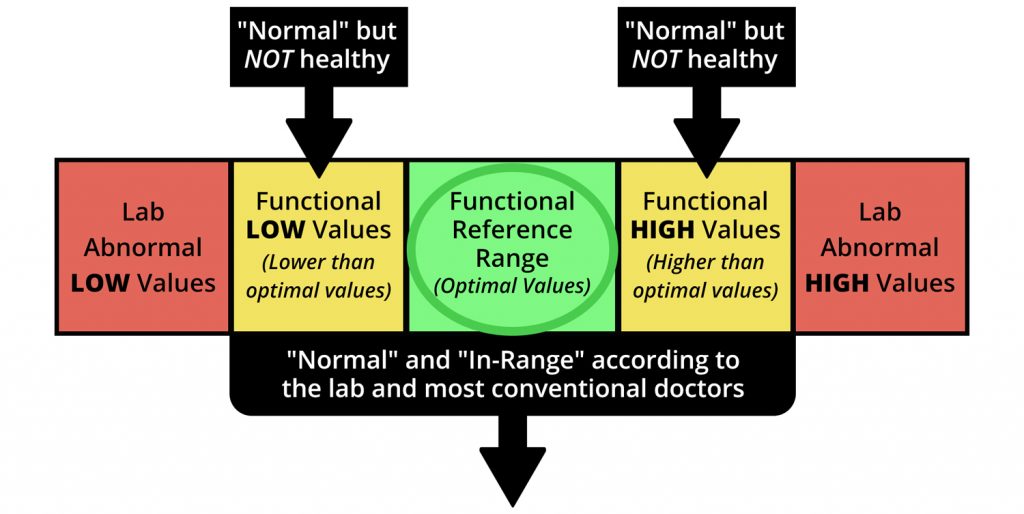 "Normal" but NOT healthy

"Normal" but NOT healthy

Lab Abnormal LOW Values

Functional LOW Values (Lower than optimal values)

Functional Reference Range (Optimal Values)

Functional HIGH Values (Higher than optimal values)

Lab Abnormal HIGH Values

"Normal" and "In-Range" according to the lab and most conventional doctors